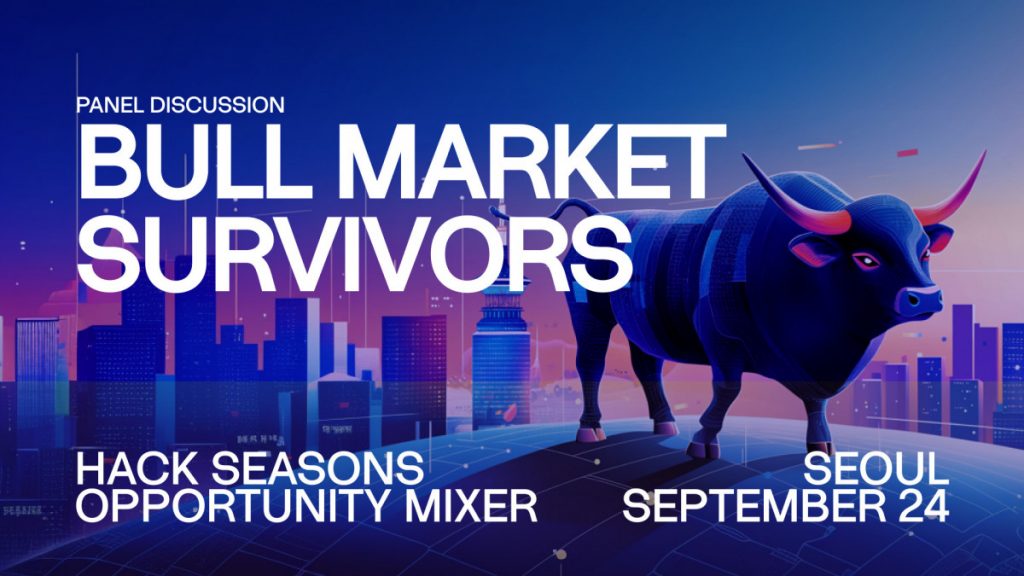 PANEL DISCUSSION
BULL MARKET SURVIVORS

HACK SEASONS OPPORTUNITY MIXER

SEOUL SEPTEMBER 24